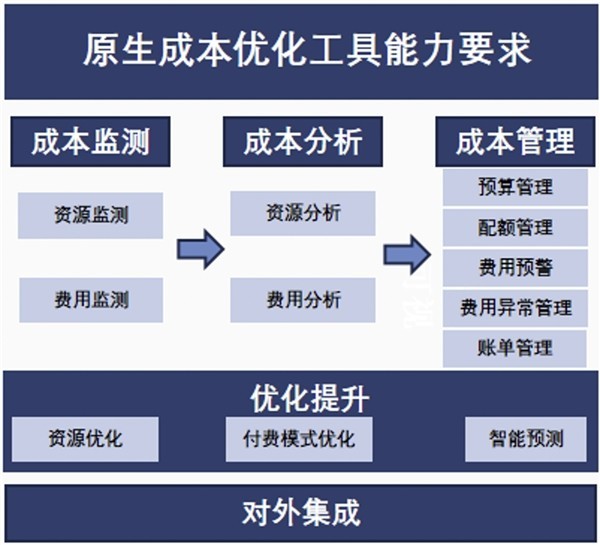 原生成本优化工具能力要求

成本监测

资源监测

费用监测

成本分析

资源分析

费用分析

成本管理

预算管理

配额管理

费用预警

费用异常管理

账单管理

优化提升

资源优化

付费模式优化

智能预测

对外集成